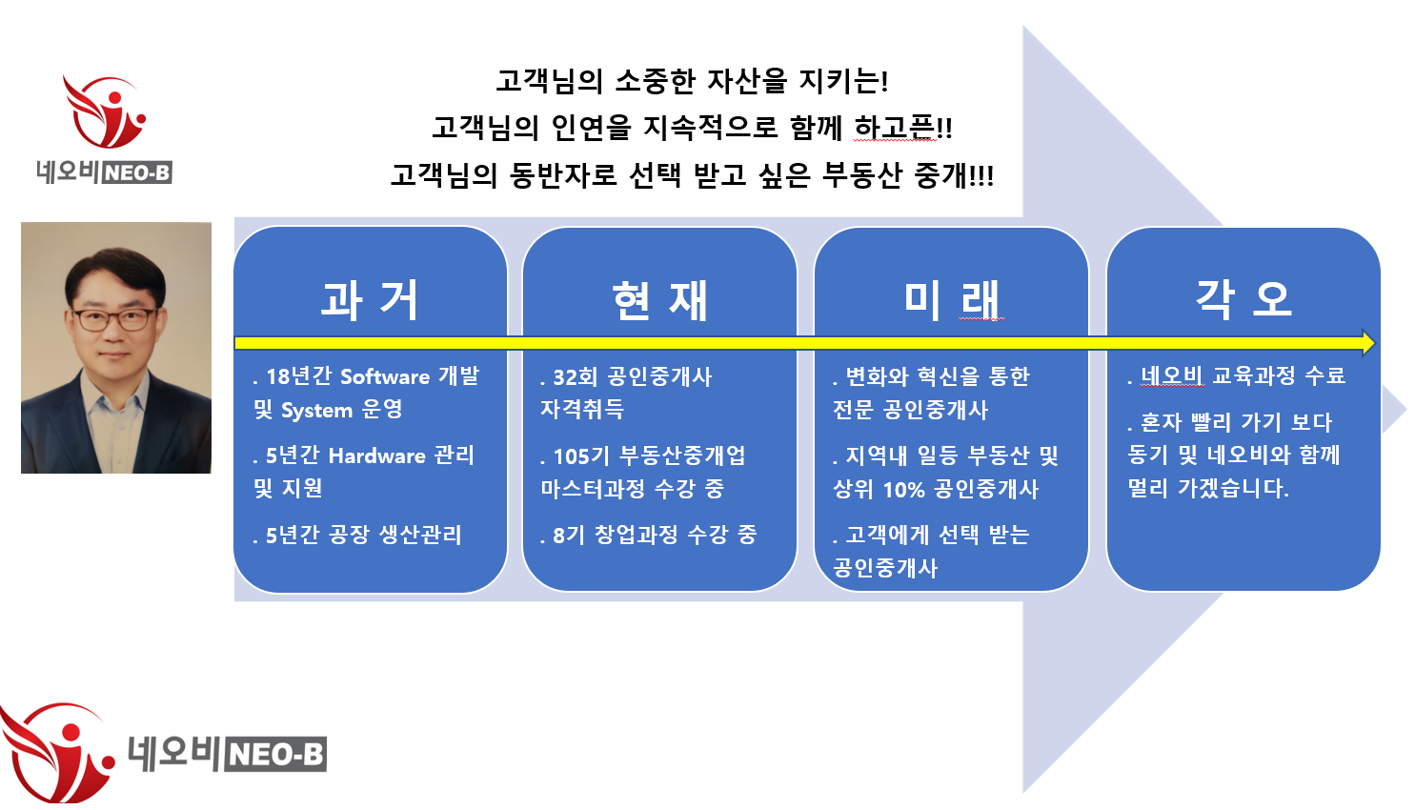 네오비 NEO-B

고객님의 소중한 자산을 지키는!
고객님의 인연을 지속적으로 함께 하고픈!!
고객님의 동반자로 선택 받고 싶은 부동산 중개!!!

과 거

. 18년간 Software 개발 및 System 운영

. 5년간 Hardware 관리 및 지원

. 5년간 공장 생산관리

현 재

. 32회 공인중개사 자격취득

. 105기 부동산중개업 마스터과정 수강 중

. 8기 창업과정 수강 중

미 래

. 변화와 혁신을 통한 전문 공인중개사

. 지역내 일등 부동산 및 상위 10% 공인중개사

. 고객에게 선택 받는 공인중개사

각 오

. 네오비 교육과정 수료

. 혼자 빨리 가기 보다 동기 및 네오비와 함께 멀리 가겠습니다.

네오비 NEO-B